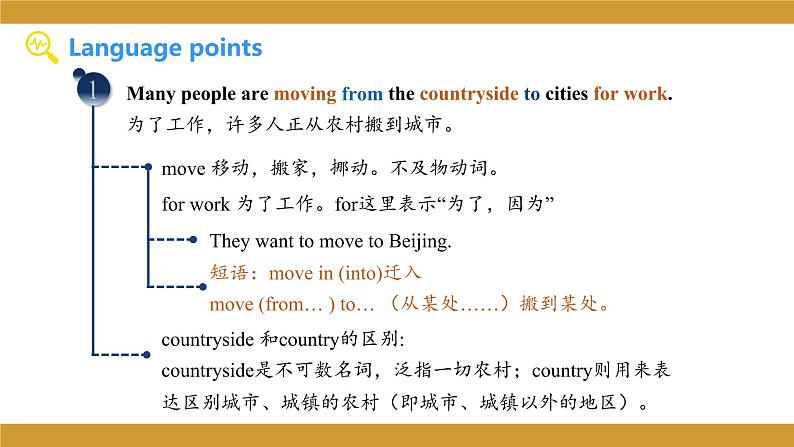 Language points

1

Many people are moving from the countryside to cities for work.
为了工作，许多人正从农村搬到城市。

move 移动，搬家，挪动。不及物动词。

for work 为了工作。for这里表示“为了，因为”

They want to move to Beijing.

短语：move in (into)迁入

move (from… ) to… （从某处……）搬到某处。

countryside 和country的区别:
countryside是不可数名词，泛指一切农村；country则用来表达区别城市、城镇的农村（即城市、城镇以外的地区）。